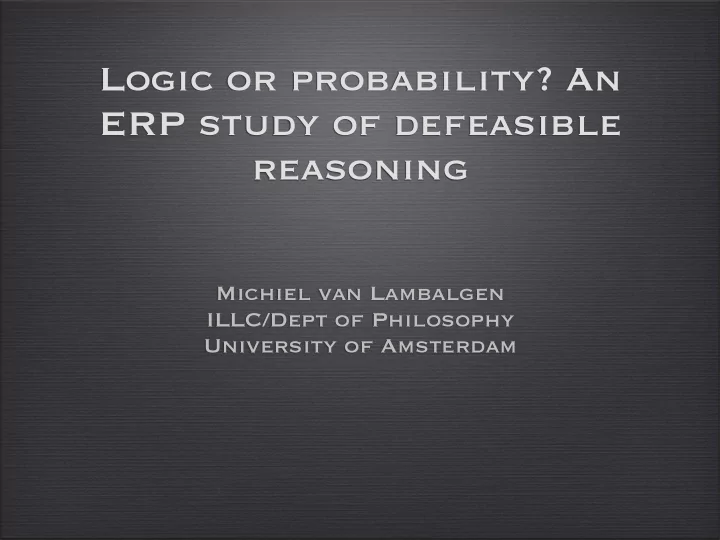 Logic or probability? An ERP study of defeasible reasoning

Michiel van Lambalgen
ILLC/Dept of Philosophy
University of Amsterdam